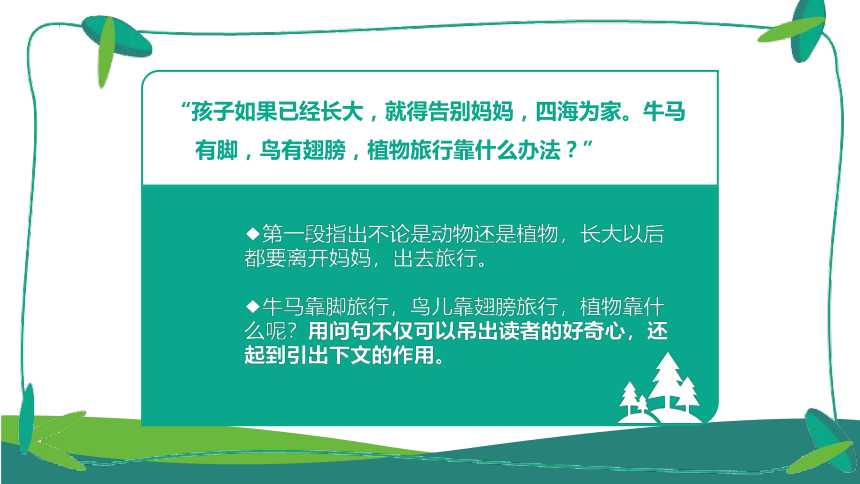 “孩子如果已经长大，就得告别妈妈，四海为家。牛马有脚，鸟有翅膀，植物旅行靠什么办法？”

◆第一段指出不论是动物还是植物，长大以后都要离开妈妈，出去旅行。

◆牛马靠脚旅行，鸟儿靠翅膀旅行，植物靠什么呢？用问句不仅可以吊出读者的好奇心，还起到引出下文的作用。